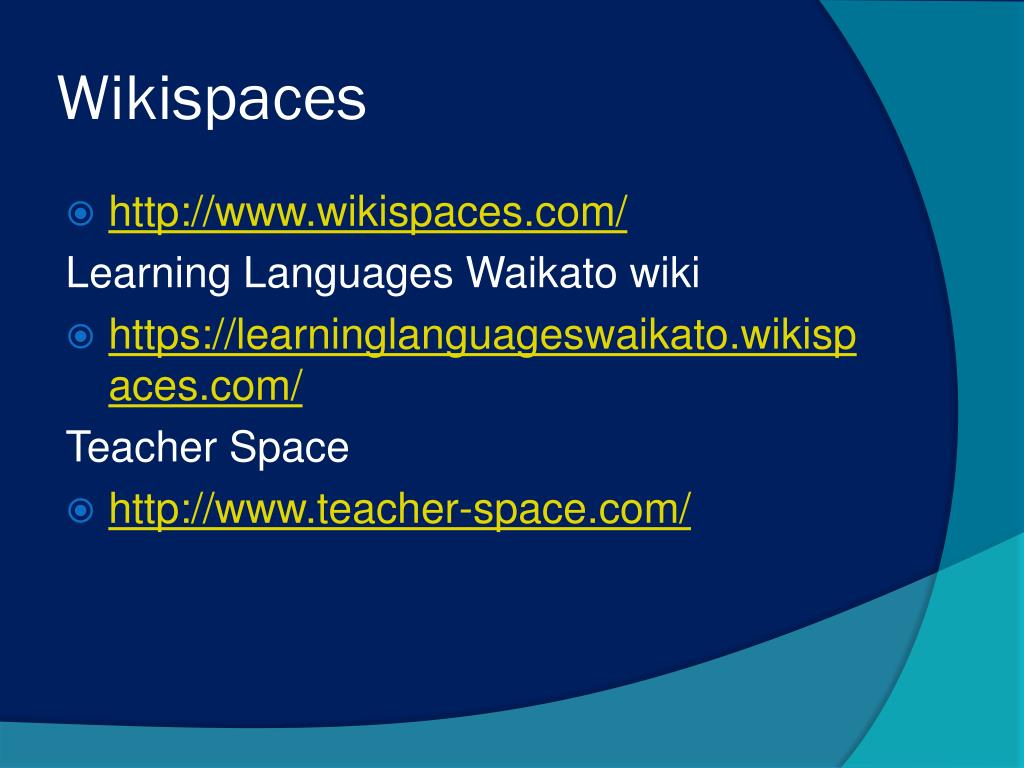 Wikispaces

http://www.wikispaces.com/

Learning Languages Waikato wiki

https://learninglanguageswaikato.wikispaces.com/

Teacher Space

http://www.teacher-space.com/